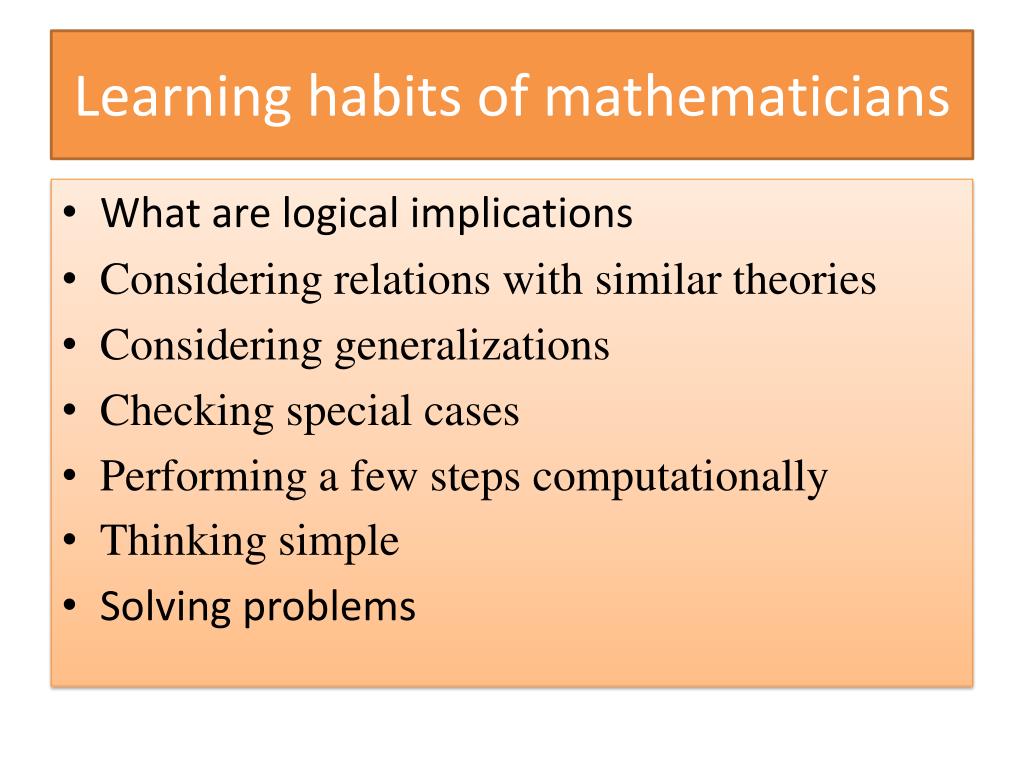 Learning habits of mathematicians

• What are logical implications
• Considering relations with similar theories
• Considering generalizations
• Checking special cases
• Performing a few steps computationally
• Thinking simple
• Solving problems